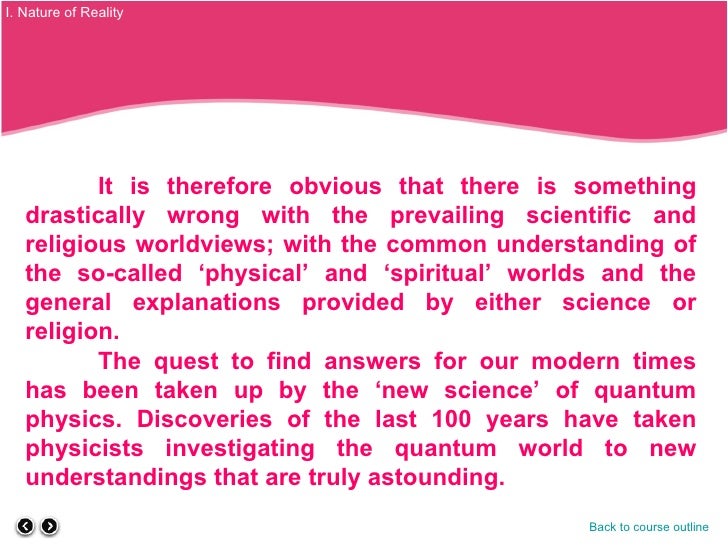 I. Nature of Reality

It is therefore obvious that there is something drastically wrong with the prevailing scientific and religious worldviews; with the common understanding of the so-called ‘physical’ and ‘spiritual’ worlds and the general explanations provided by either science or religion.

The quest to find answers for our modern times has been taken up by the ‘new science’ of quantum physics. Discoveries of the last 100 years have taken physicists investigating the quantum world to new understandings that are truly astounding.

Back to course outline